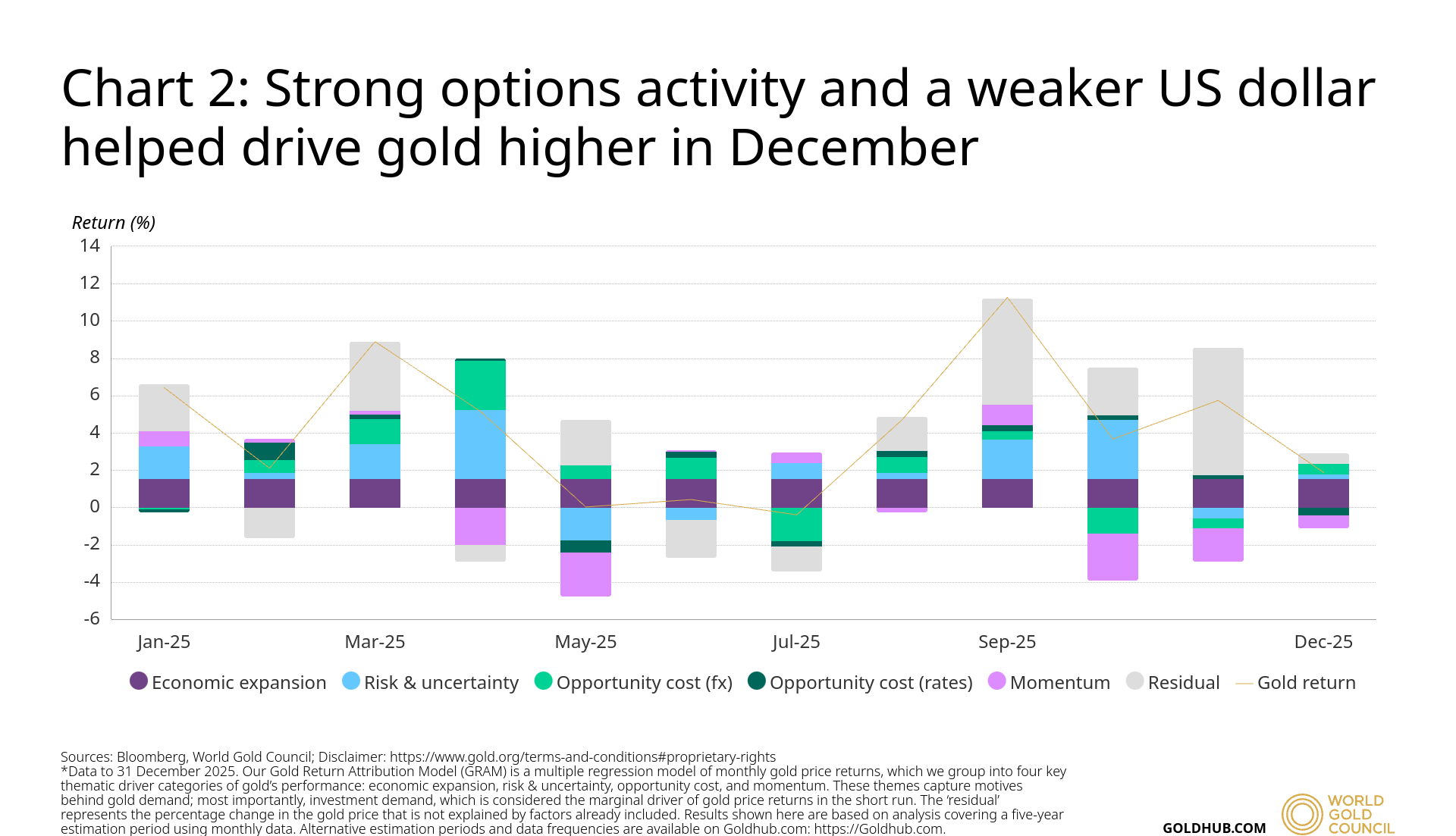 Chart 2: Strong options activity and a weaker US dollar helped drive gold higher in December

Return (%)

14
12
10
8
6
4
2
0
-2
-4
-6

Jan-25
Mar-25
May-25
Jul-25
Sep-25
Dec-25

Economic expansion
Risk & uncertainty
Opportunity cost (fx)
Opportunity cost (rates)
Momentum
Residual
Gold return

Sources: Bloomberg, World Gold Council; Disclaimer: https://www.gold.org/terms-and-conditions#proprietary-rights
*Data to 31 December 2025. Our Gold Return Attribution Model (GRAM) is a multiple regression model of monthly gold price returns, which we group into four key thematic driver categories of gold's performance: economic expansion, risk & uncertainty, opportunity cost, and momentum. These themes capture motives behind gold demand; most importantly, investment demand, which is considered the marginal driver of gold price returns in the short run. The 'residual' represents the percentage change in the gold price that is not explained by factors already included. Results shown here are based on analysis covering a five-year estimation period using monthly data. Alternative estimation periods and data frequencies are available on Goldhub.com: https://Goldhub.com.

GOLDHUB.COM

WORLD GOLD COUNCIL